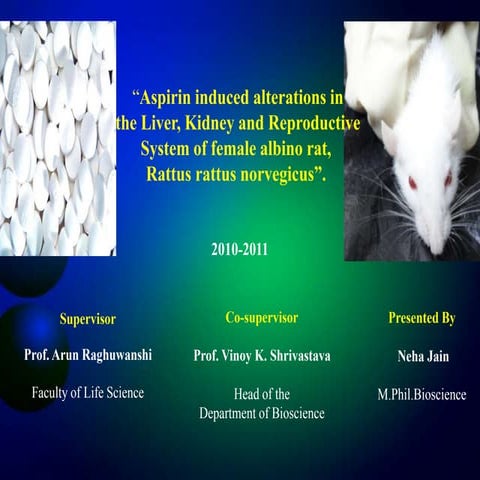 “Aspirin induced alterations in the Liver, Kidney and Reproductive System of female albino rat, Rattus rattus norvegicus”.

2010-2011

Supervisor

Prof. Arun Raghuwanshi

Faculty of Life Science

Co-supervisor

Prof. Vinoy K. Shrivastava

Head of the Department of Bioscience

Presented By

Neha Jain

M.Phil.Bioscience